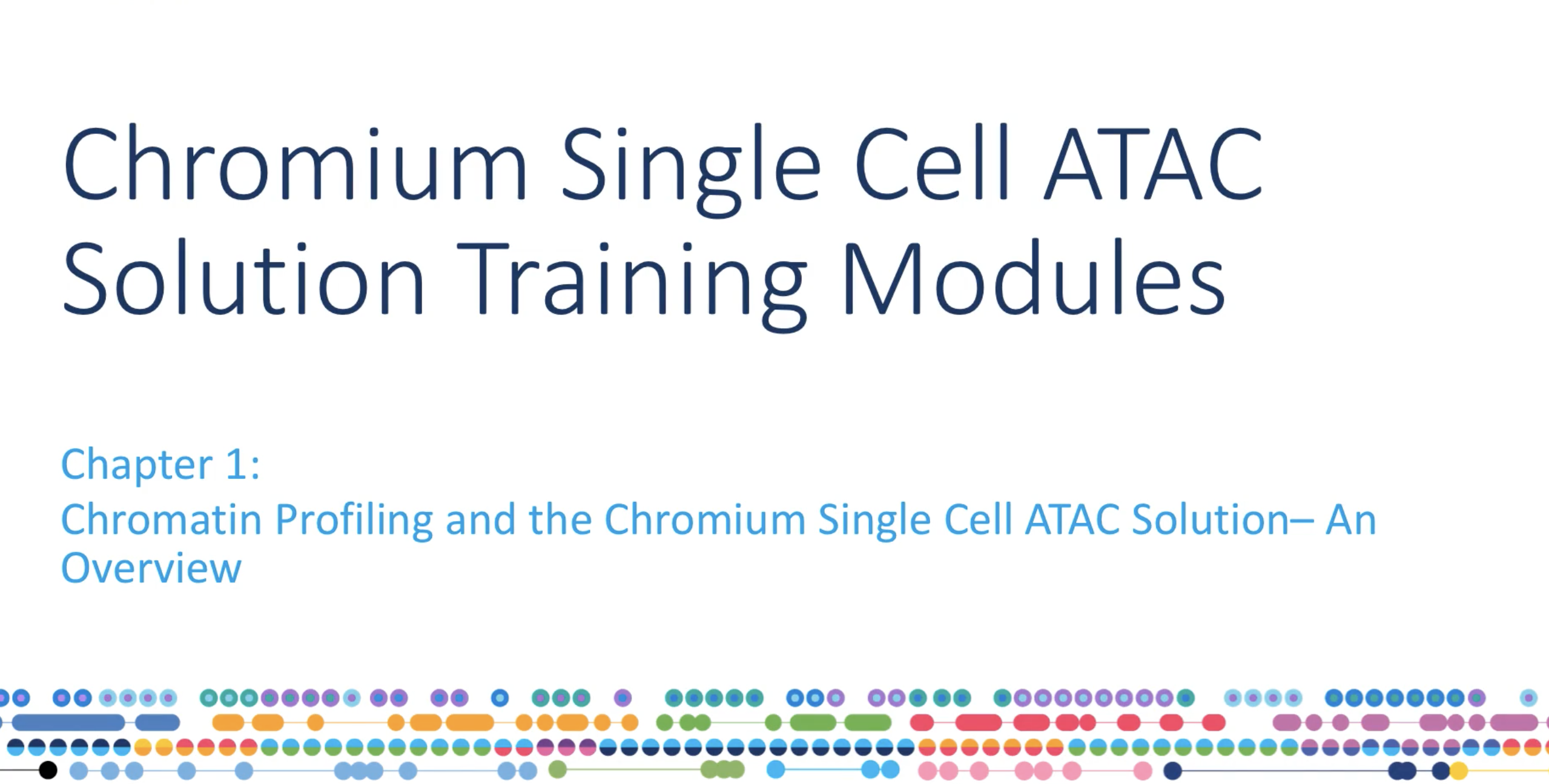 Chromium Single Cell ATAC Solution Training Modules

Chapter 1:
Chromatin Profiling and the Chromium Single Cell ATAC Solution– An Overview